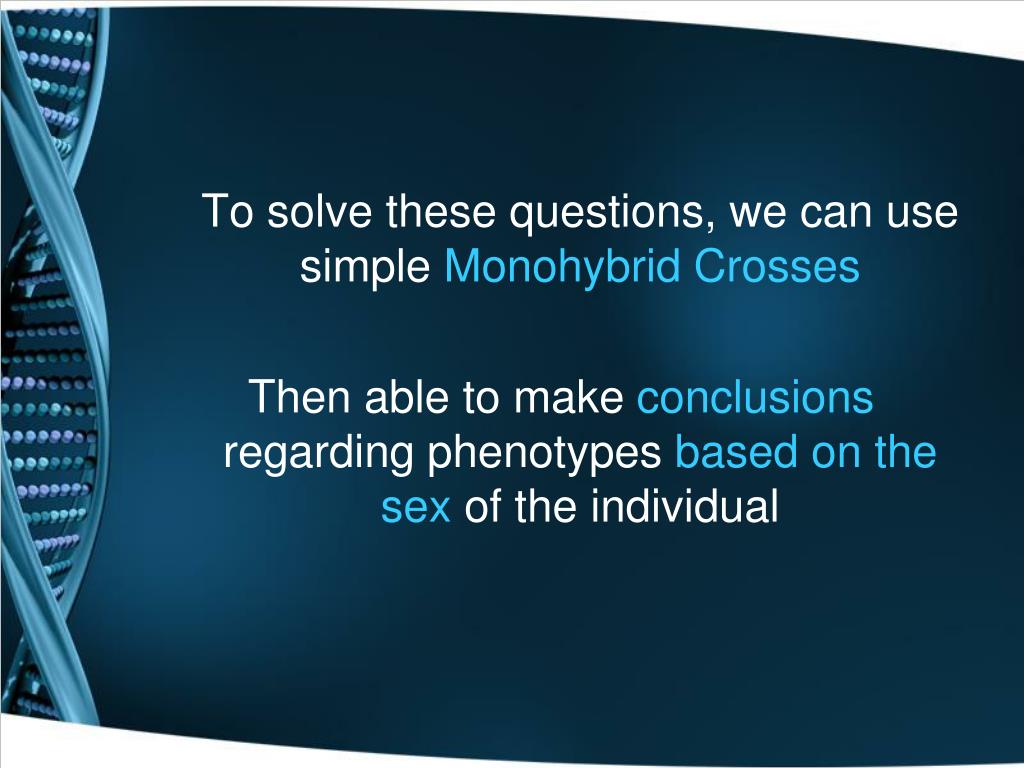 To solve these questions, we can use simple Monohybrid Crosses

Then able to make conclusions regarding phenotypes based on the sex of the individual